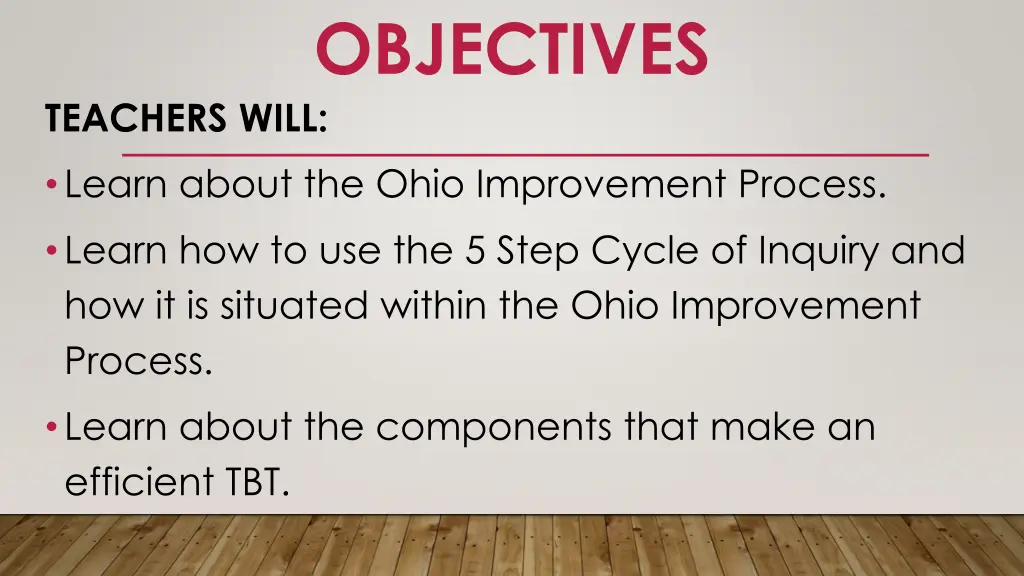 OBJECTIVES

TEACHERS WILL:

• Learn about the Ohio Improvement Process.

• Learn how to use the 5 Step Cycle of Inquiry and how it is situated within the Ohio Improvement Process.

• Learn about the components that make an efficient TBT.